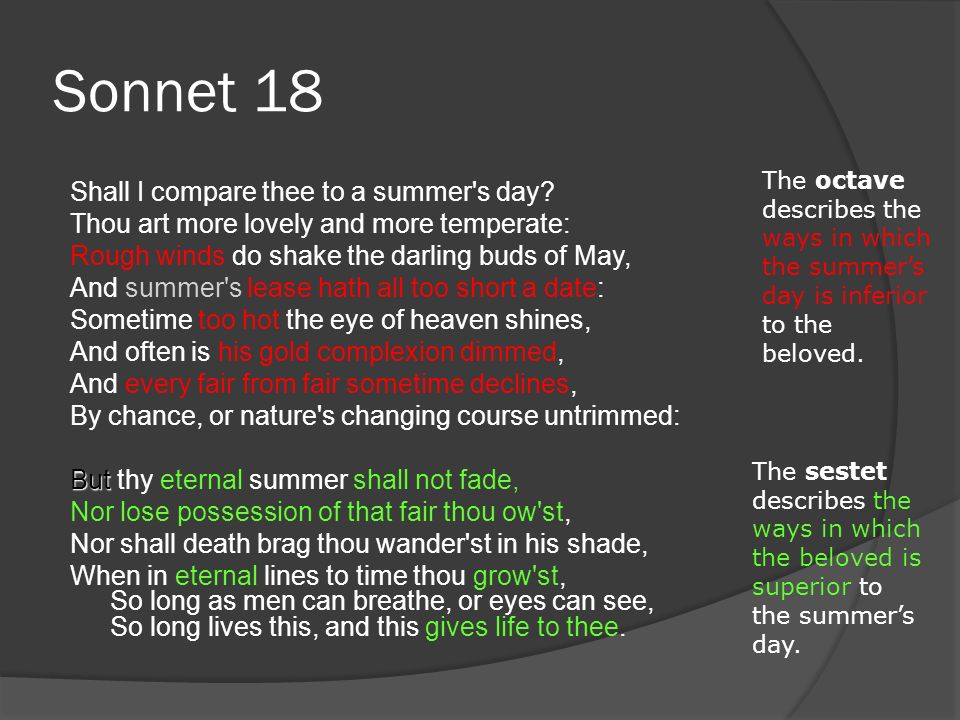 Sonnet 18

Shall I compare thee to a summer's day?
Thou art more lovely and more temperate:
Rough winds do shake the darling buds of May,
And summer's lease hath all too short a date:
Sometime too hot the eye of heaven shines,
And often is his gold complexion dimmed,
And every fair from fair sometime declines,
By chance, or nature's changing course untrimmed:

But thy eternal summer shall not fade,
Nor lose possession of that fair thou ow'st,
Nor shall death brag thou wander'st in his shade,
When in eternal lines to time thou grow'st,
So long as men can breathe, or eyes can see,
So long lives this, and this gives life to thee.

The octave describes the ways in which the summer's day is inferior to the beloved.

The sestet describes the ways in which the beloved is superior to the summer's day.